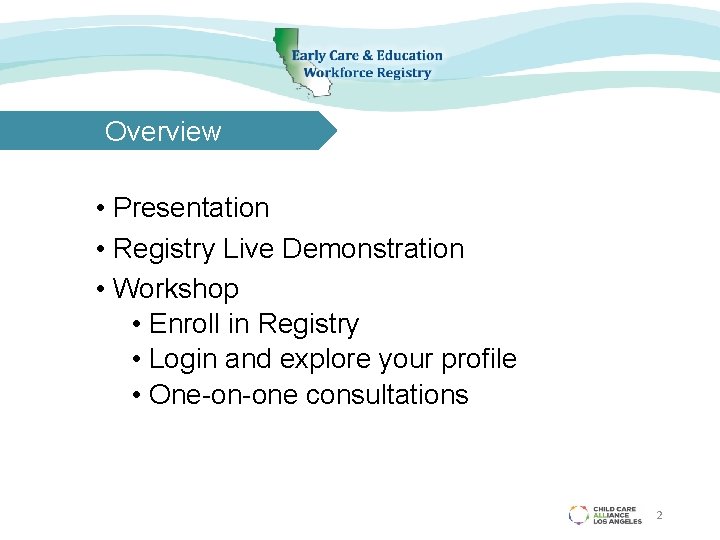 Early Care & Education
Workforce Registry

Overview

• Presentation
• Registry Live Demonstration
• Workshop
  • Enroll in Registry
  • Login and explore your profile
  • One-on-one consultations

CHILD CARE
ALLIANCE
LOS ANGELES

2